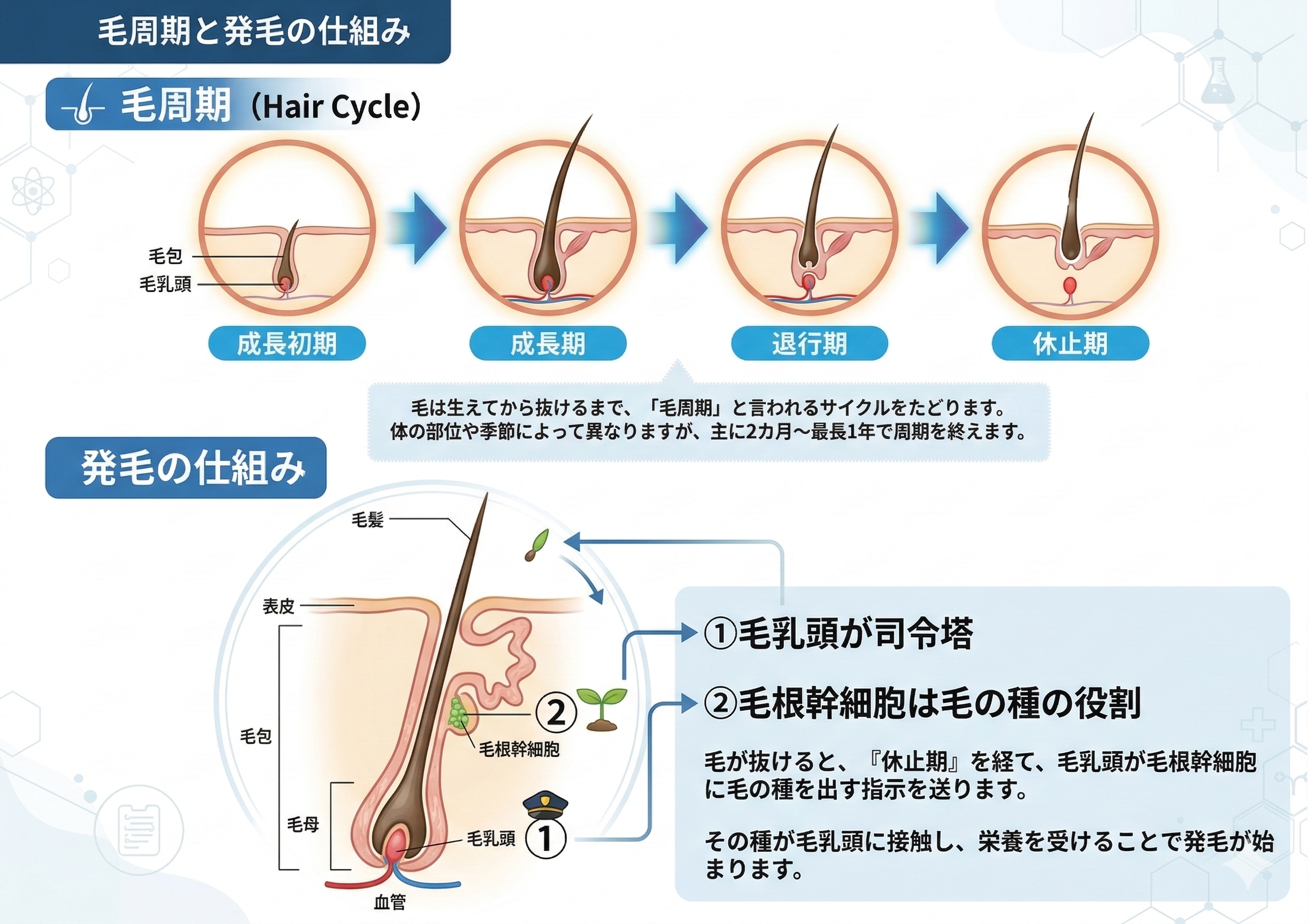 毛周期と発毛の仕組み

毛周期（Hair Cycle）

毛包
毛乳頭

成長初期
成長期
退行期
休止期

毛は生えてから抜けるまで、「毛周期」と言われるサイクルをたどります。
体の部位や季節によって異なりますが、主に2カ月〜最長1年で周期を終えます。

発毛の仕組み

毛髪
表皮
毛包
毛母
毛根幹細胞
毛乳頭
血管
2
1

①毛乳頭が司令塔

②毛根幹細胞は毛の種の役割

毛が抜けると、『休止期』を経て、毛乳頭が毛根幹細胞に毛の種を出す指示を送ります。

その種が毛乳頭に接触し、栄養を受けることで発毛が始まります。